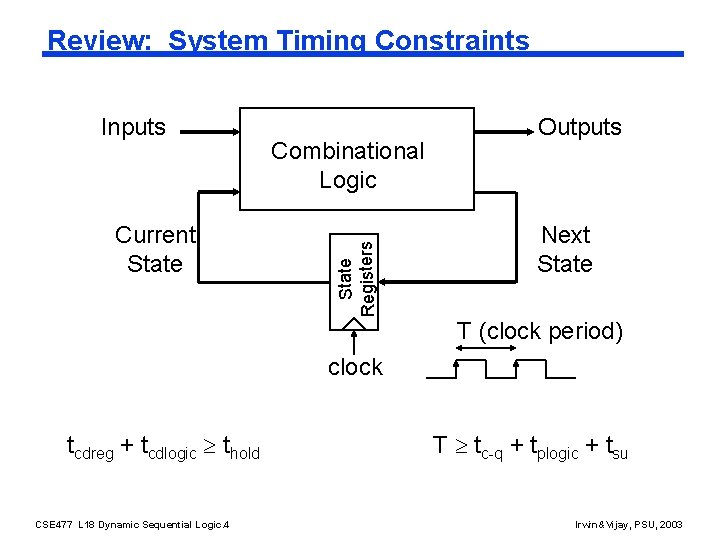 Review: System Timing Constraints

Inputs

Combinational Logic

Outputs

Current State

State Registers

Next State

clock

T (clock period)

$t_{cdreg} + t_{cdlogic} \geq t_{hold}$

$T \geq t_{c-q} + t_{plogic} + t_{su}$

CSE477 L18 Dynamic Sequential Logic.4

Irwin&Vijay, PSU, 2003